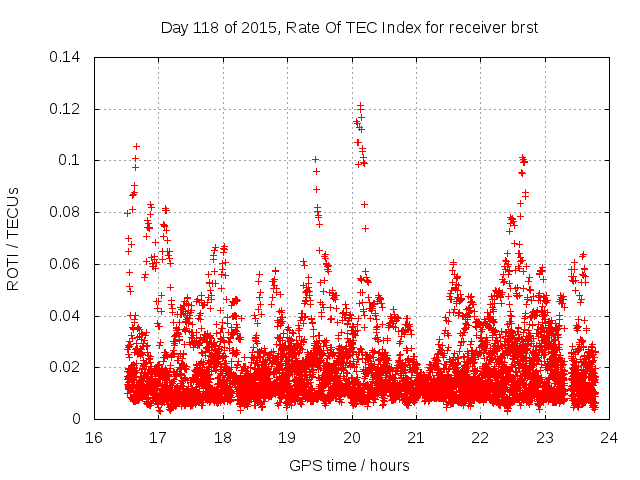 Day 118 of 2015, Rate Of TEC Index for receiver brst

ROTI / TECUs

0.14
0.12
0.1
0.08
0.06
0.04
0.02
0

16 17 18 19 20 21 22 23 24

GPS time / hours